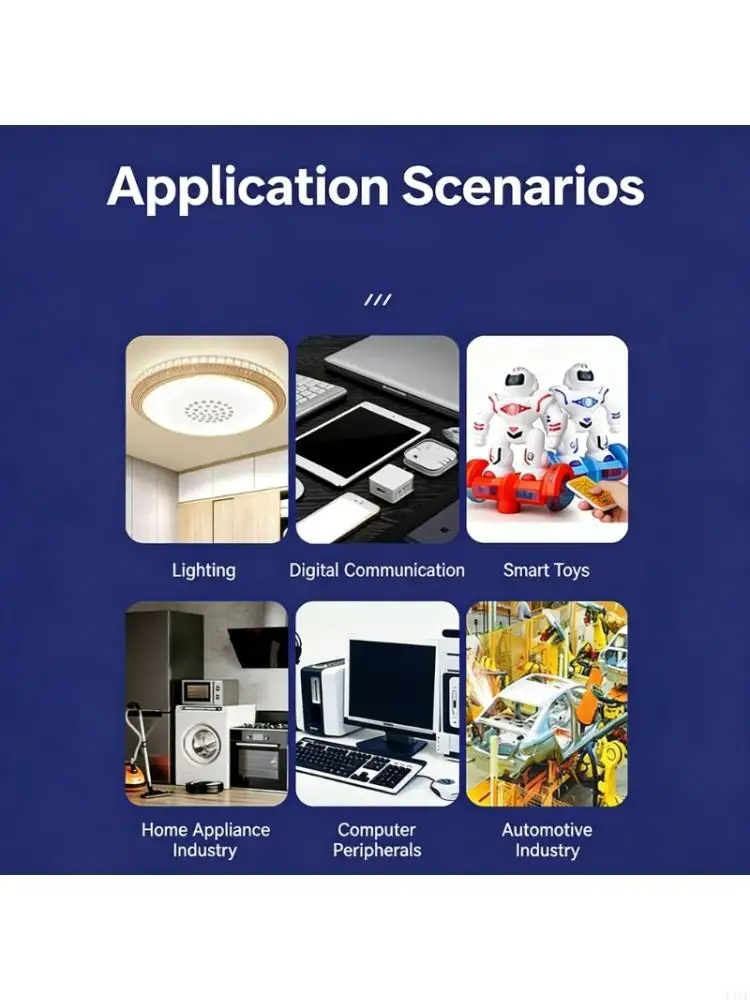 Application Scenarios

///

Lighting

Digital Communication

Smart Toys

Home Appliance Industry

Computer Peripherals

Automotive Industry